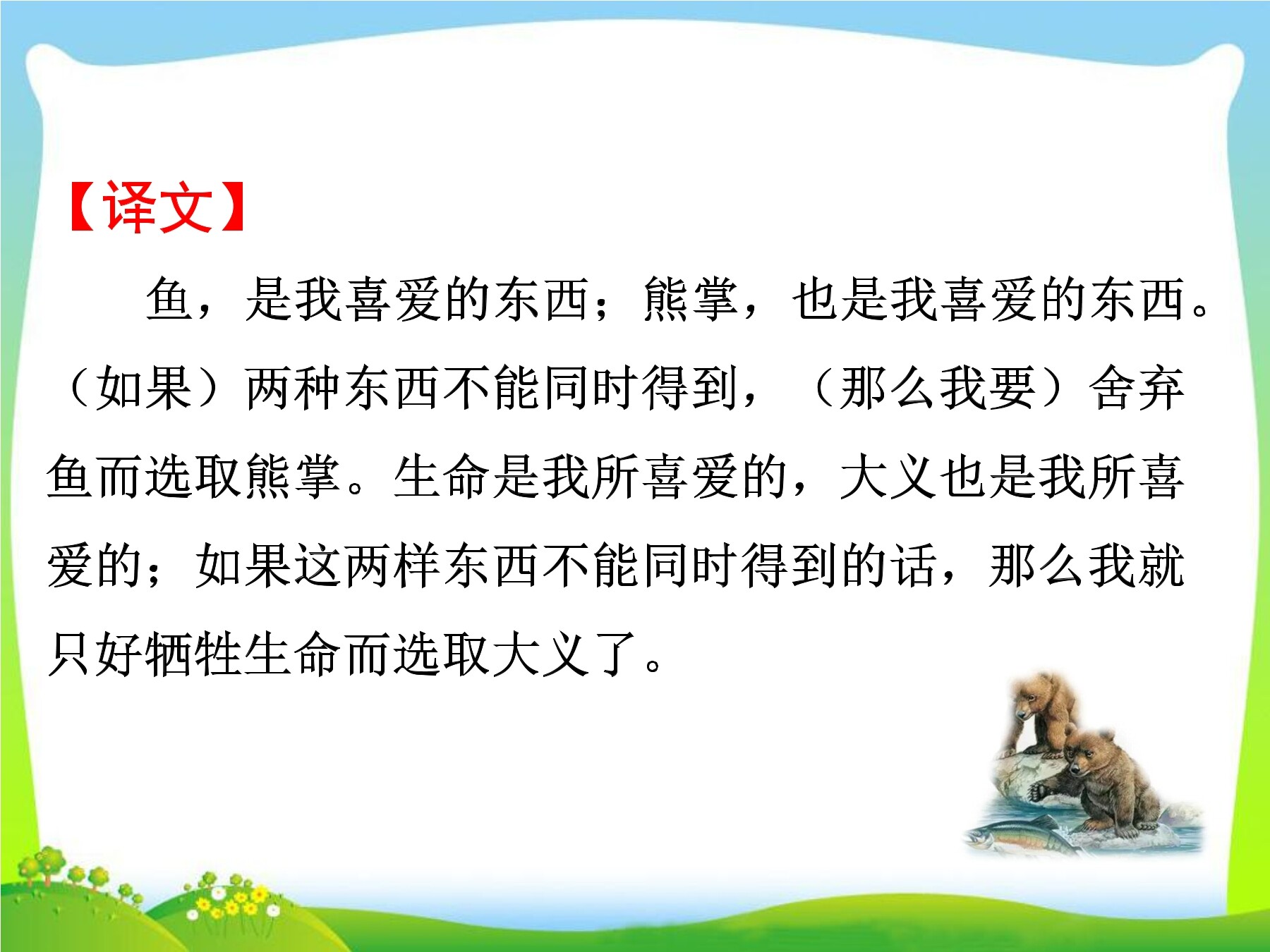 【译文】

鱼，是我喜爱的东西；熊掌，也是我喜爱的东西。（如果）两种东西不能同时得到，（那么我要）舍弃鱼而选取熊掌。生命是我所喜爱的，大义也是我所喜爱的；如果这两样东西不能同时得到的话，那么我就只好牺牲生命而选取大义了。